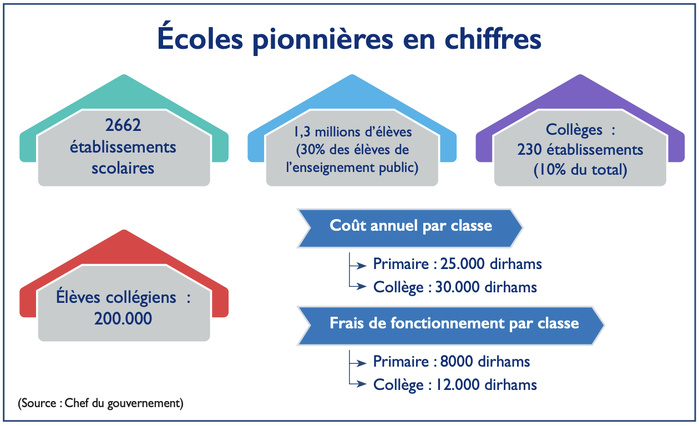 Écoles pionnières en chiffres

2662 établissements scolaires

1,3 millions d'élèves (30% des élèves de l'enseignement public)

Collèges : 230 établissements (10% du total)

Élèves collégiens : 200.000

Coût annuel par classe

Primaire : 25.000 dirhams

Collège : 30.000 dirhams

Frais de fonctionnement par classe

Primaire : 8000 dirhams

Collège : 12.000 dirhams

(Source : Chef du gouvernement)